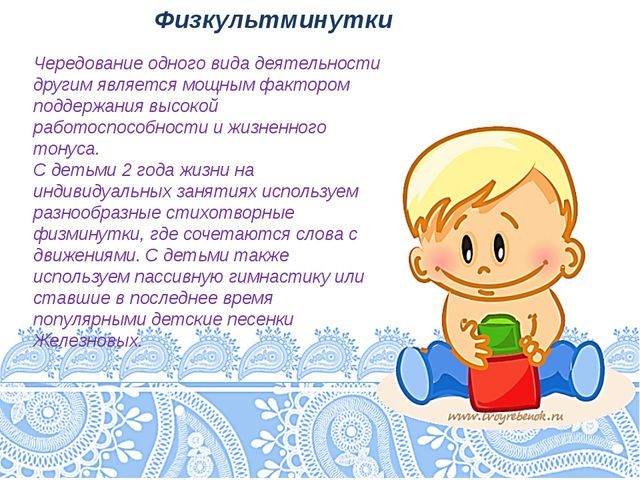 Физкультминутки

Чередование одного вида деятельности другим является мощным фактором поддержания высокой работоспособности и жизненного тонуса.
С детьми 2 года жизни на индивидуальных занятиях используем разнообразные стихотворные физминутки, где сочетаются слова с движениями. С детьми также используем пассивную гимнастику или ставшие в последнее время популярными детские песенки Железновых.

www.tvoyrebenok.ru